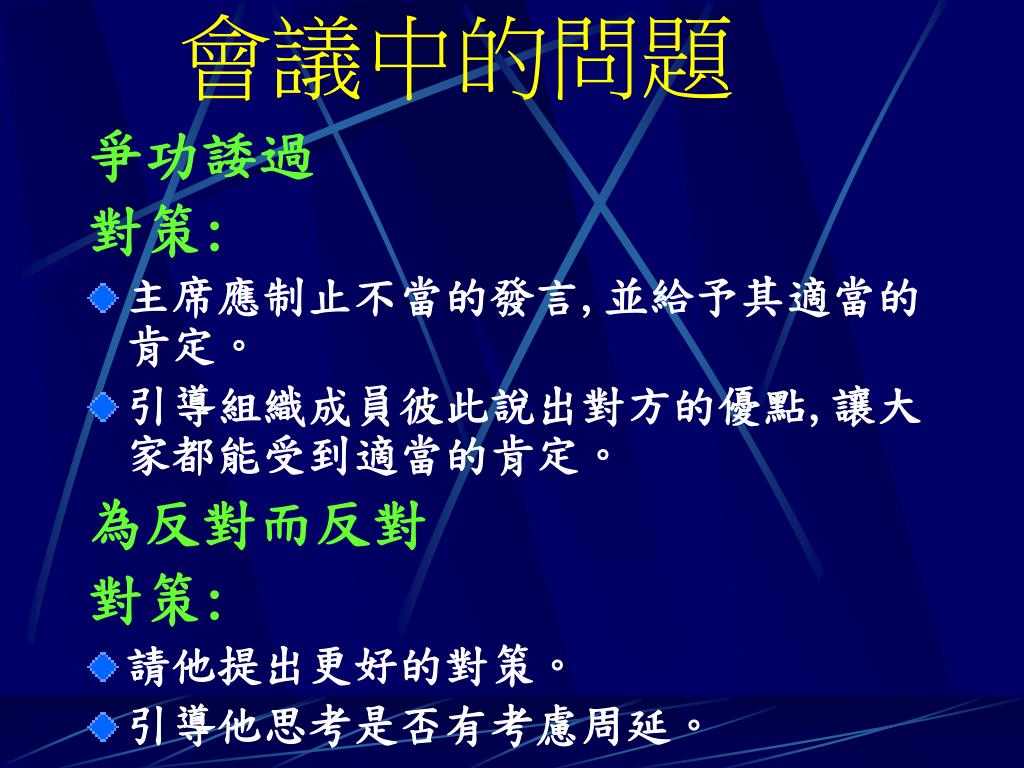 會議中的問題

爭功諉過

對策:

主席應制止不當的發言, 並給予其適當的肯定。

引導組織成員彼此說出對方的優點, 讓大家都能受到適當的肯定。

為反對而反對

對策:

請他提出更好的對策。

引導他思考是否有考慮周延。